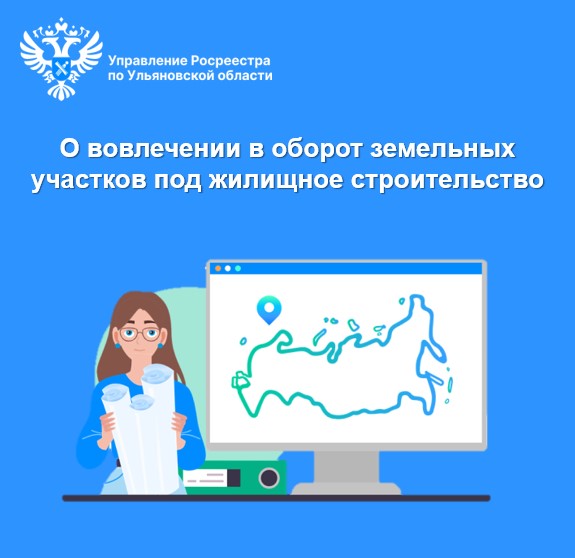 Управление Росреестра
по Ульяновской области

О вовлечении в оборот земельных участков под жилищное строительство